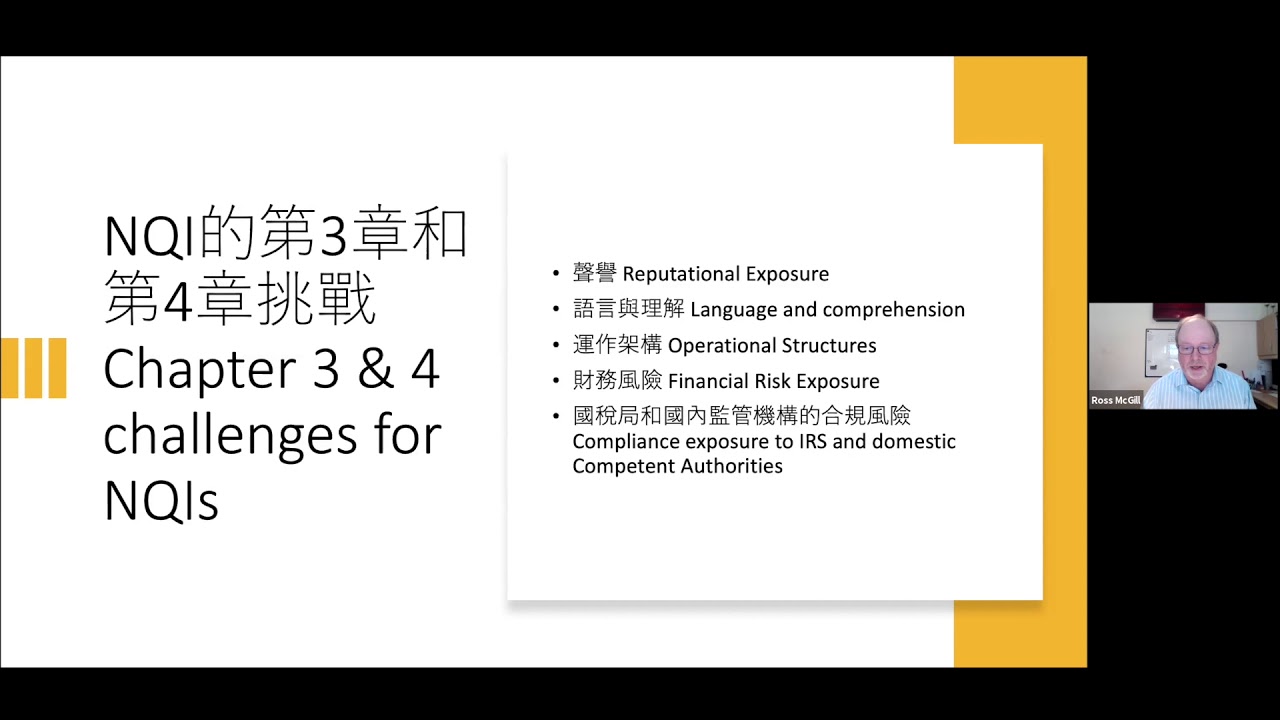 NQI的第3章和第4章挑戰

Chapter 3 & 4 challenges for NQIs

• 聲譽 Reputational Exposure
• 語言與理解 Language and comprehension
• 運作架構 Operational Structures
• 財務風險 Financial Risk Exposure
• 國稅局和國內監管機構的合規風險 Compliance exposure to IRS and domestic Competent Authorities

Ross McGill